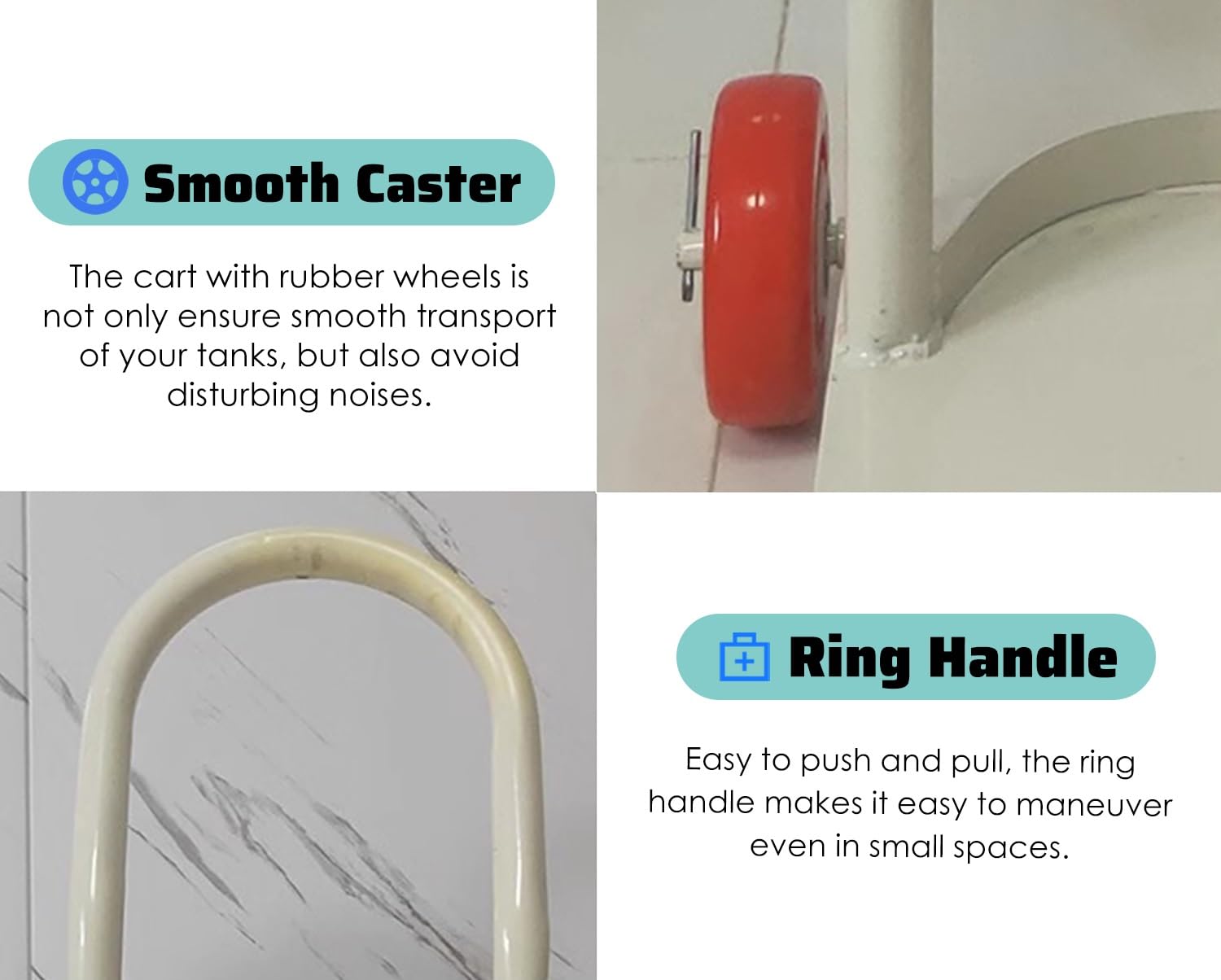 Smooth Caster

The cart with rubber wheels is not only ensure smooth transport of your tanks, but also avoid disturbing noises.

Ring Handle

Easy to push and pull, the ring handle makes it easy to maneuver even in small spaces.